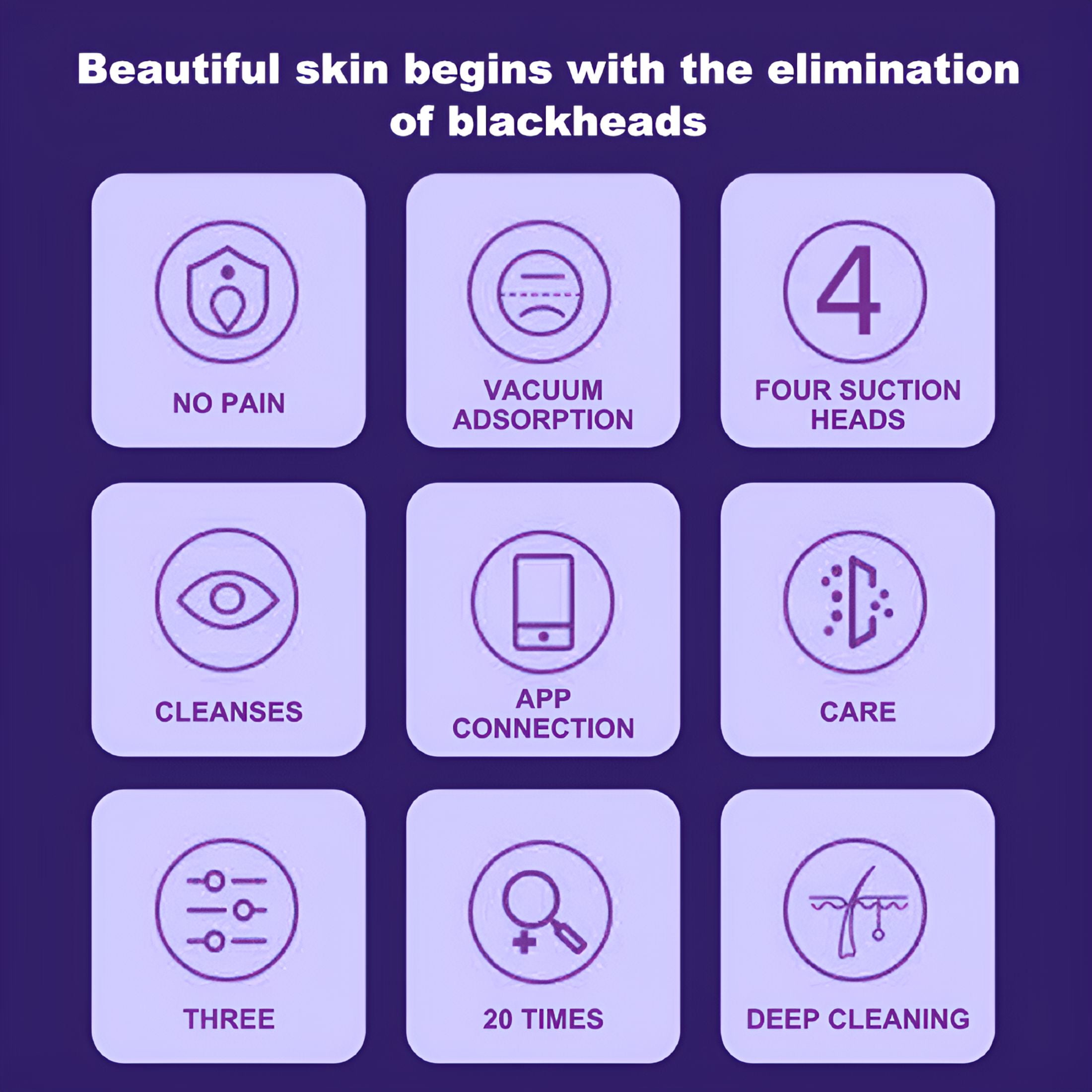 Beautiful skin begins with the elimination of blackheads

NO PAIN

VACUUM ADSORPTION

4

FOUR SUCTION HEADS

CLEANSES

APP CONNECTION

CARE

THREE

20 TIMES

DEEP CLEANING